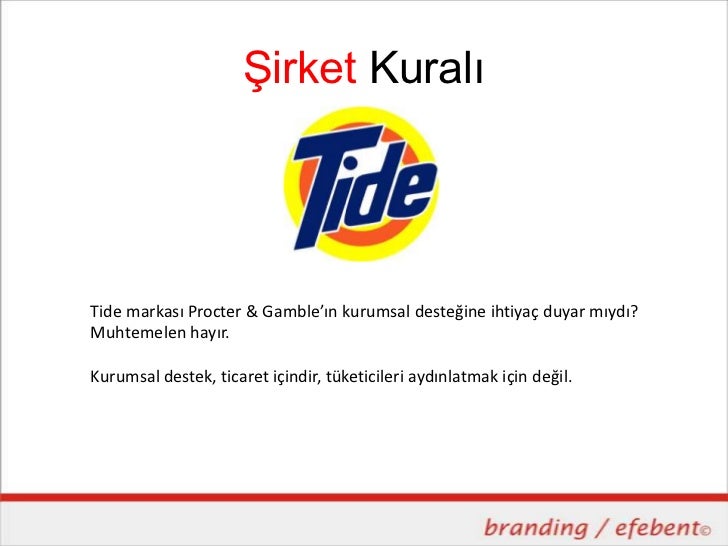 Şirket Kuralı

Tide

Tide markası Procter & Gamble'ın kurumsal desteğine ihtiyaç duyar mıydı? Muhtemelen hayır.

Kurumsal destek, ticaret içindir, tüketicileri aydınlatmak için değil.

branding / efebent©